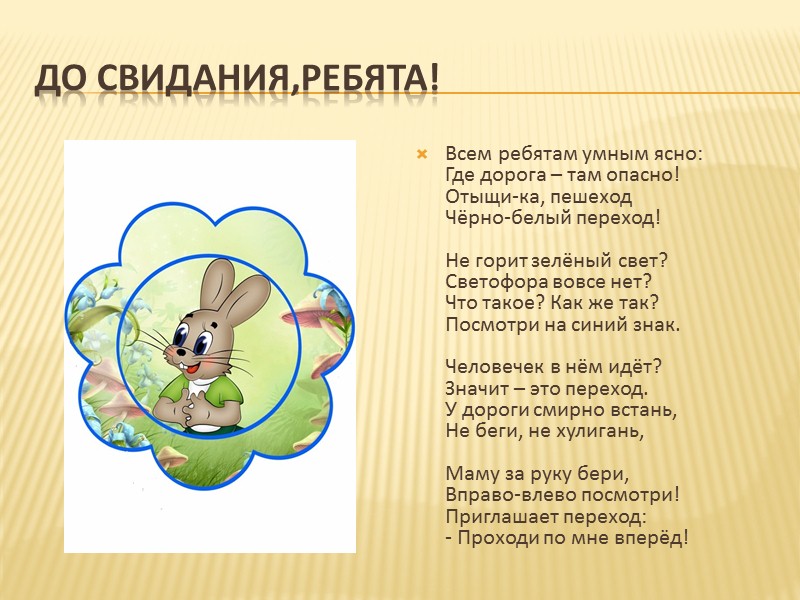 ДО СВИДАНИЯ,РЕБЯТА!

Всем ребятам умным ясно:
Где дорога – там опасно!
Отыщи-ка, пешеход
Чёрно-белый переход!

Не горит зелёный свет?
Светофора вовсе нет?
Что такое? Как же так?
Посмотри на синий знак.

Человечек в нём идёт?
Значит – это переход.
У дороги смирно встань,
Не беги, не хулигань,

Маму за руку бери,
Вправо-влево посмотри!
Приглашает переход:
- Проходи по мне вперёд!